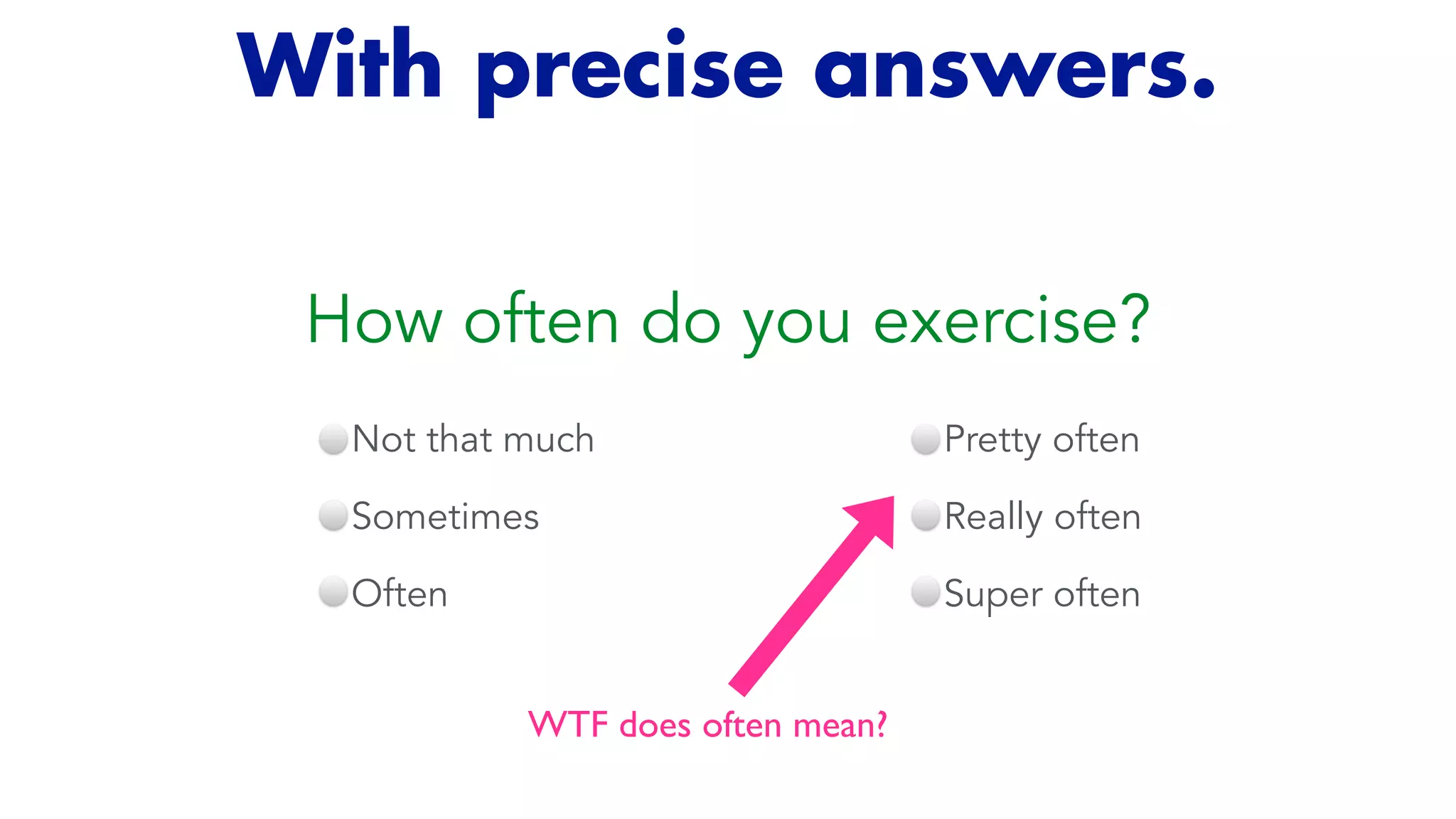 With precise answers.

How often do you exercise?

Not that much

Sometimes

Often

Pretty often

Really often

Super often

WTF does often mean?